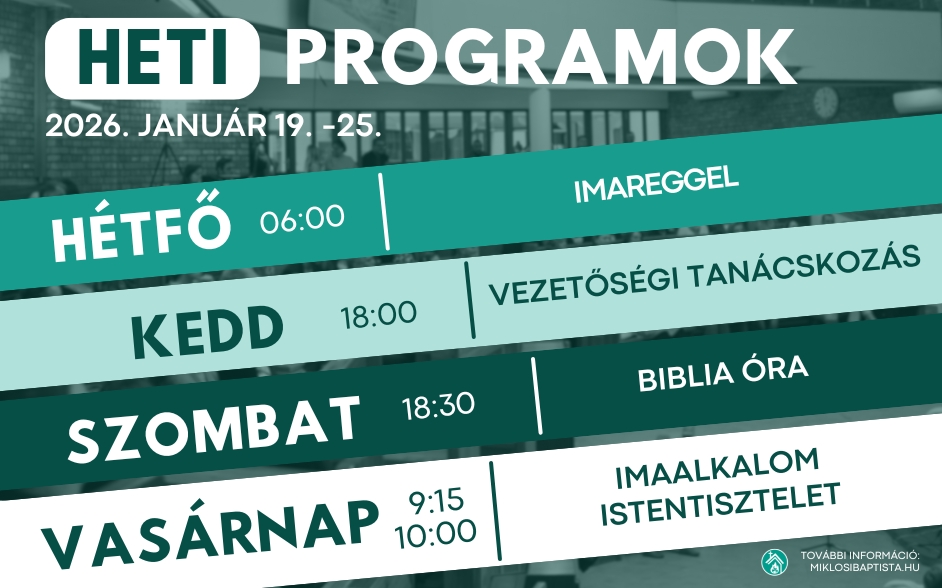 HETI PROGRAMOK

2026. JANUÁR 19. -25.

HÉTFŐ 06:00 IMAREGGEL

KEDD 18:00 VEZETŐSÉGI TANÁCSKOZÁS

SZOMBAT 18:30 BIBLIA ÓRA

VASÁRNAP 9:15 10:00 IMAALKALOM ISTENTISZTELET

TOVÁBBI INFORMÁCIÓ: MIKLOSIBAPTISTA.HU